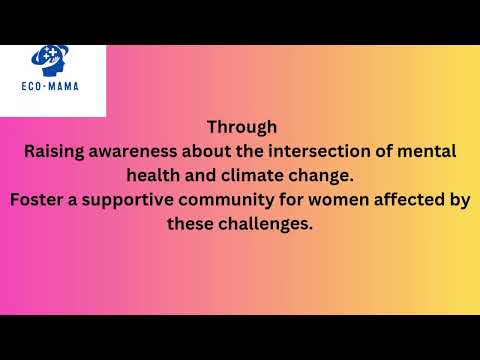 ECO-MAMA

Through
Raising awareness about the intersection of mental health and climate change.
Foster a supportive community for women affected by these challenges.